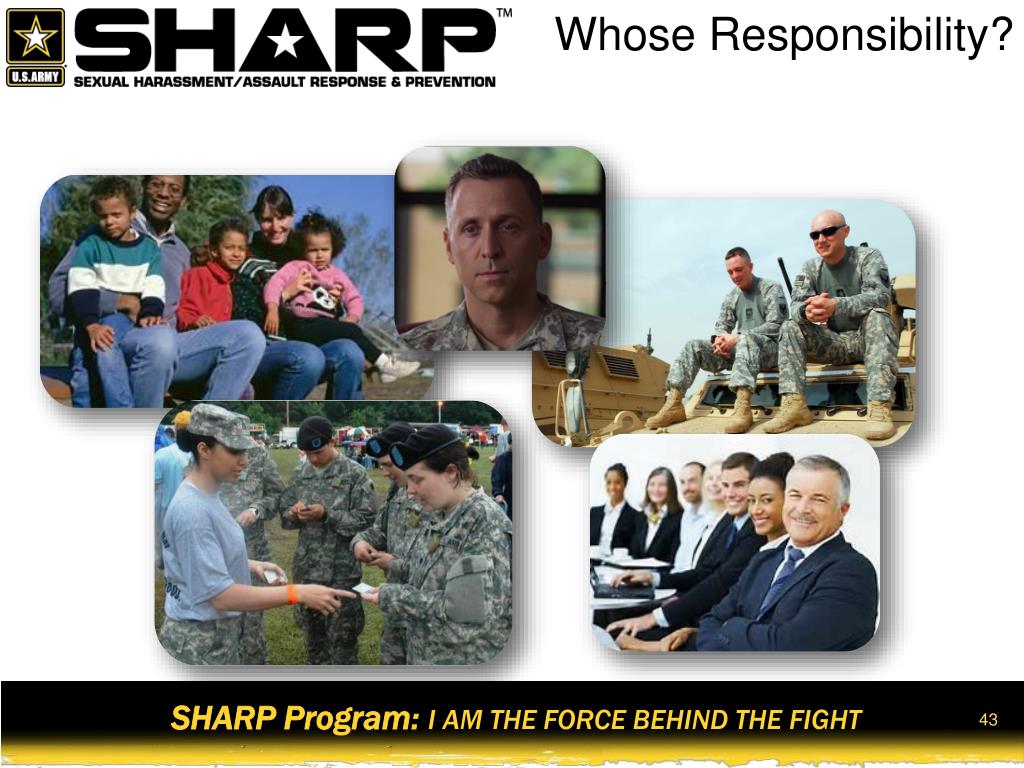 U.S.ARMY

SHARP™
SEXUAL HARASSMENT/ASSAULT RESPONSE & PREVENTION

Whose Responsibility?

SHARP Program: I AM THE FORCE BEHIND THE FIGHT

43